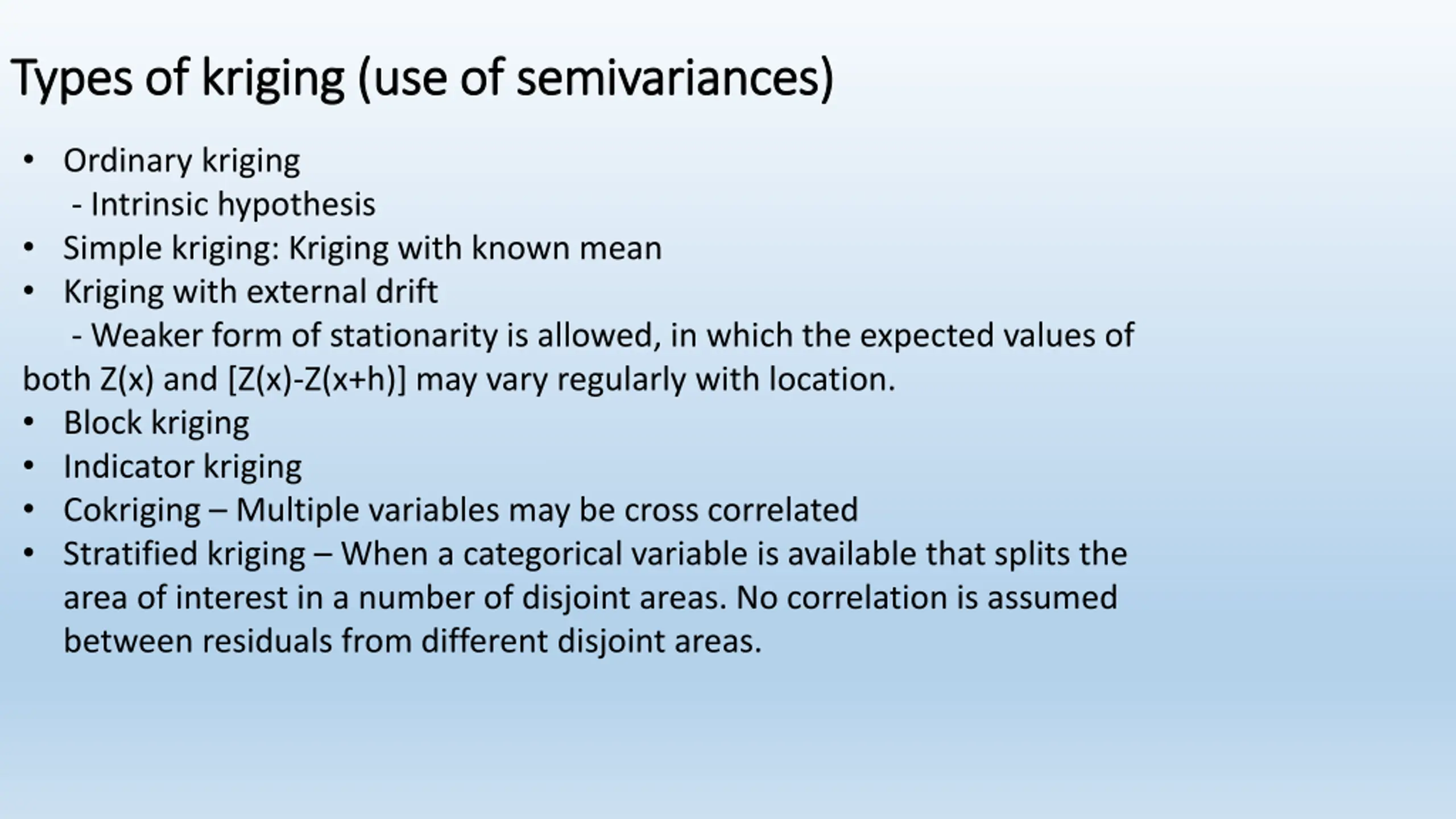 Types of kriging (use of semivariances)

• Ordinary kriging
 - Intrinsic hypothesis
• Simple kriging: Kriging with known mean
• Kriging with external drift
 - Weaker form of stationarity is allowed, in which the expected values of both Z(x) and [Z(x)-Z(x+h)] may vary regularly with location.
• Block kriging
• Indicator kriging
• Cokriging – Multiple variables may be cross correlated
• Stratified kriging – When a categorical variable is available that splits the area of interest in a number of disjoint areas. No correlation is assumed between residuals from different disjoint areas.